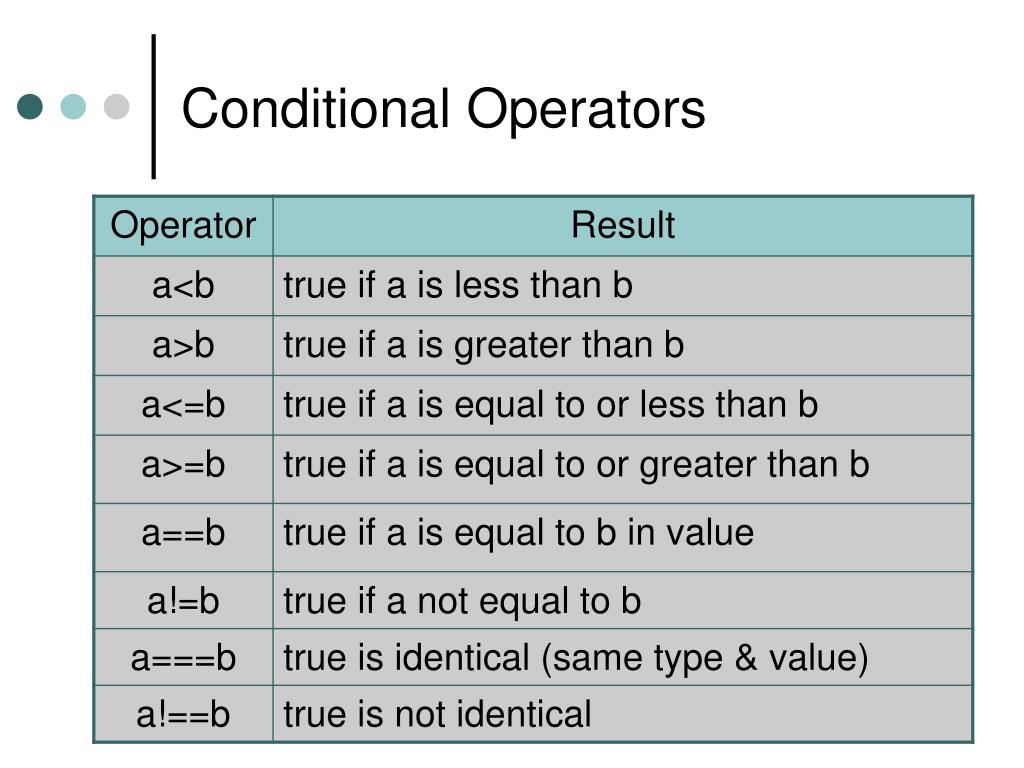 Conditional Operators

| Operator | Result |
|---|---|
| a<b | true if a is less than b |
| a>b | true if a is greater than b |
| a<=b | true if a is equal to or less than b |
| a>=b | true if a is equal to or greater than b |
| a==b | true if a is equal to b in value |
| a!=b | true if a not equal to b |
| a===b | true is identical (same type & value) |
| a!==b | true is not identical |